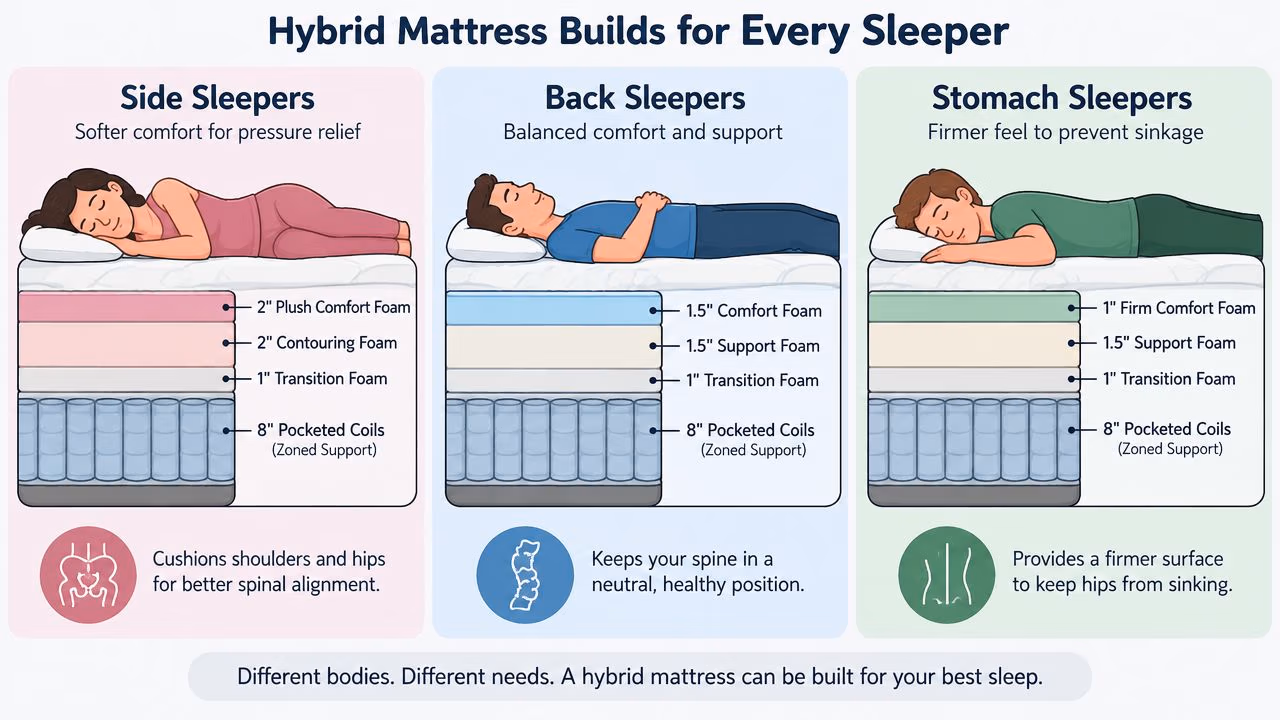 Hybrid Mattress Builds for Every Sleeper

Side Sleepers
Softer comfort for pressure relief

2" Plush Comfort Foam
2" Contouring Foam
1" Transition Foam
8" Pocketed Coils
(Zoned Support)

Cushions shoulders and hips for better spinal alignment.

Back Sleepers
Balanced comfort and support

1.5" Comfort Foam
1.5" Support Foam
1" Transition Foam
8" Pocketed Coils
(Zoned Support)

Keeps your spine in a neutral, healthy position.

Stomach Sleepers
Firmer feel to prevent sinkage

1" Firm Comfort Foam
1.5" Support Foam
1" Transition Foam
8" Pocketed Coils
(Zoned Support)

Provides a firmer surface to keep hips from sinking.

Different bodies. Different needs. A hybrid mattress can be built for your best sleep.